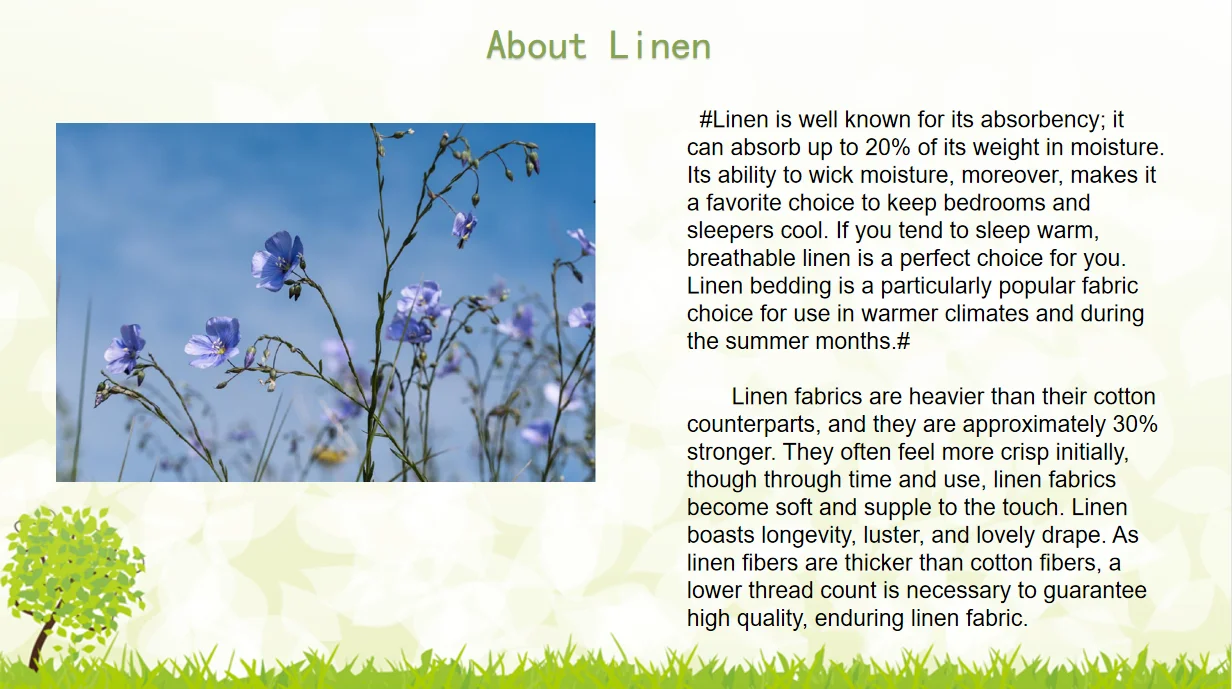 About Linen

#Linen is well known for its absorbency; it can absorb up to 20% of its weight in moisture. Its ability to wick moisture, moreover, makes it a favorite choice to keep bedrooms and sleepers cool. If you tend to sleep warm, breathable linen is a perfect choice for you. Linen bedding is a particularly popular fabric choice for use in warmer climates and during the summer months.#

Linen fabrics are heavier than their cotton counterparts, and they are approximately 30% stronger. They often feel more crisp initially, though through time and use, linen fabrics become soft and supple to the touch. Linen boasts longevity, luster, and lovely drape. As linen fibers are thicker than cotton fibers, a lower thread count is necessary to guarantee high quality, enduring linen fabric.